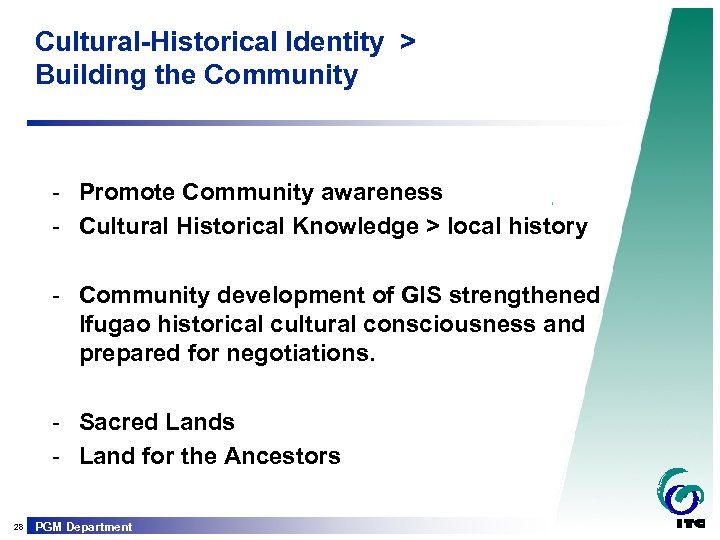 Cultural-Historical Identity >
Building the Community

- Promote Community awareness
- Cultural Historical Knowledge > local history

- Community development of GIS strengthened Ifugao historical cultural consciousness and prepared for negotiations.

- Sacred Lands
- Land for the Ancestors

28 PGM Department

ITC